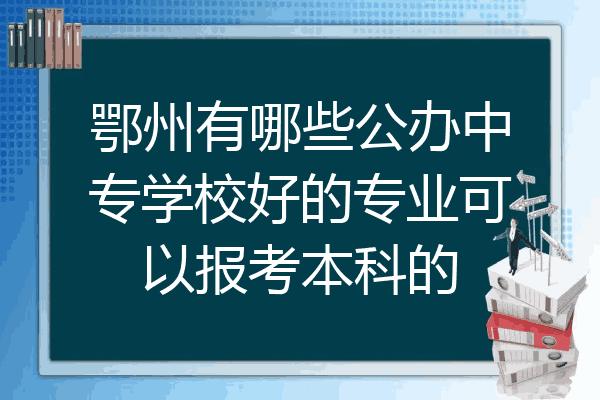 鄂州有哪些公办中专学校好的专业可以报考本科的